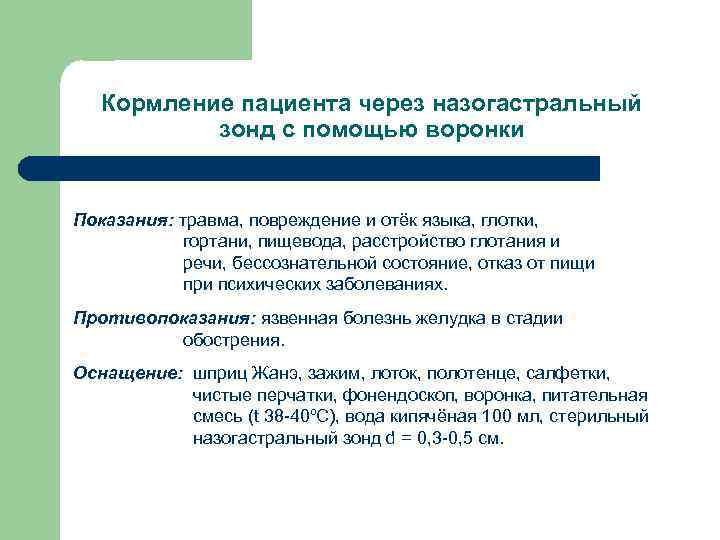 Кормление пациента через назогастральный зонд с помощью воронки

Показания: травма, повреждение и отёк языка, глотки, гортани, пищевода, расстройство глотания и речи, бессознательной состояние, отказ от пищи при психических заболеваниях.

Противопоказания: язвенная болезнь желудка в стадии обострения.

Оснащение: шприц Жанэ, зажим, лоток, полотенце, салфетки, чистые перчатки, фонендоскоп, воронка, питательная смесь (t 38-40°С), вода кипячёная 100 мл, стерильный назогастральный зонд d = 0,3-0,5 см.